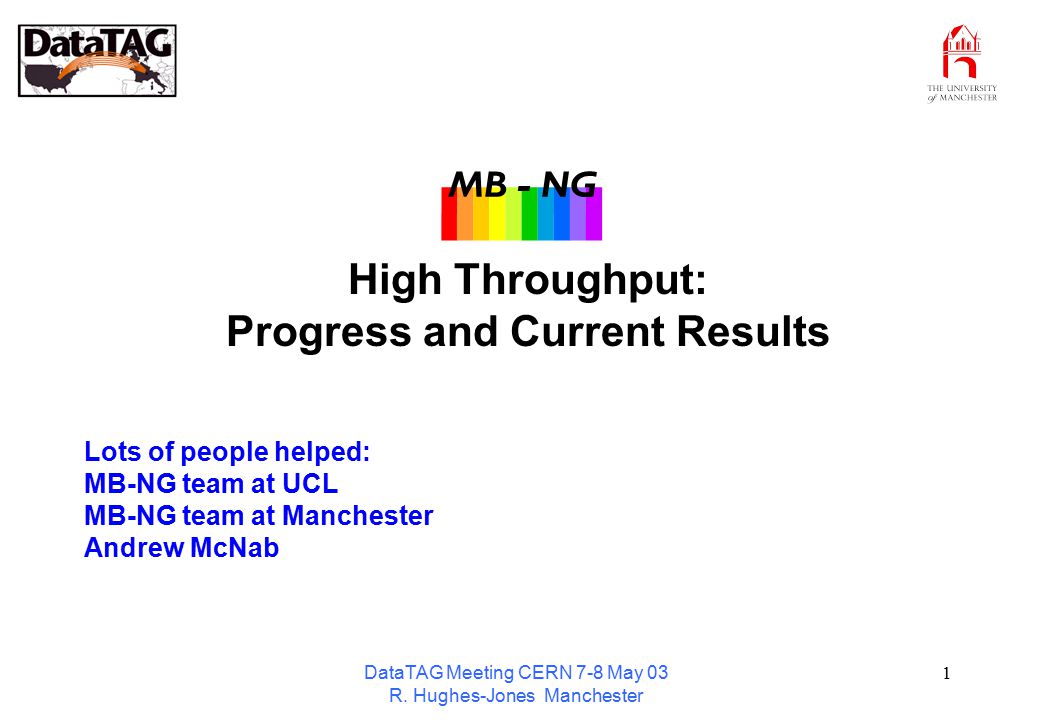 DataTAG

THE UNIVERSITY of MANCHESTER

MB - NG

High Throughput:
Progress and Current Results

Lots of people helped:
MB-NG team at UCL
MB-NG team at Manchester
Andrew McNab

DataTAG Meeting CERN 7-8 May 03
R. Hughes-Jones Manchester

1